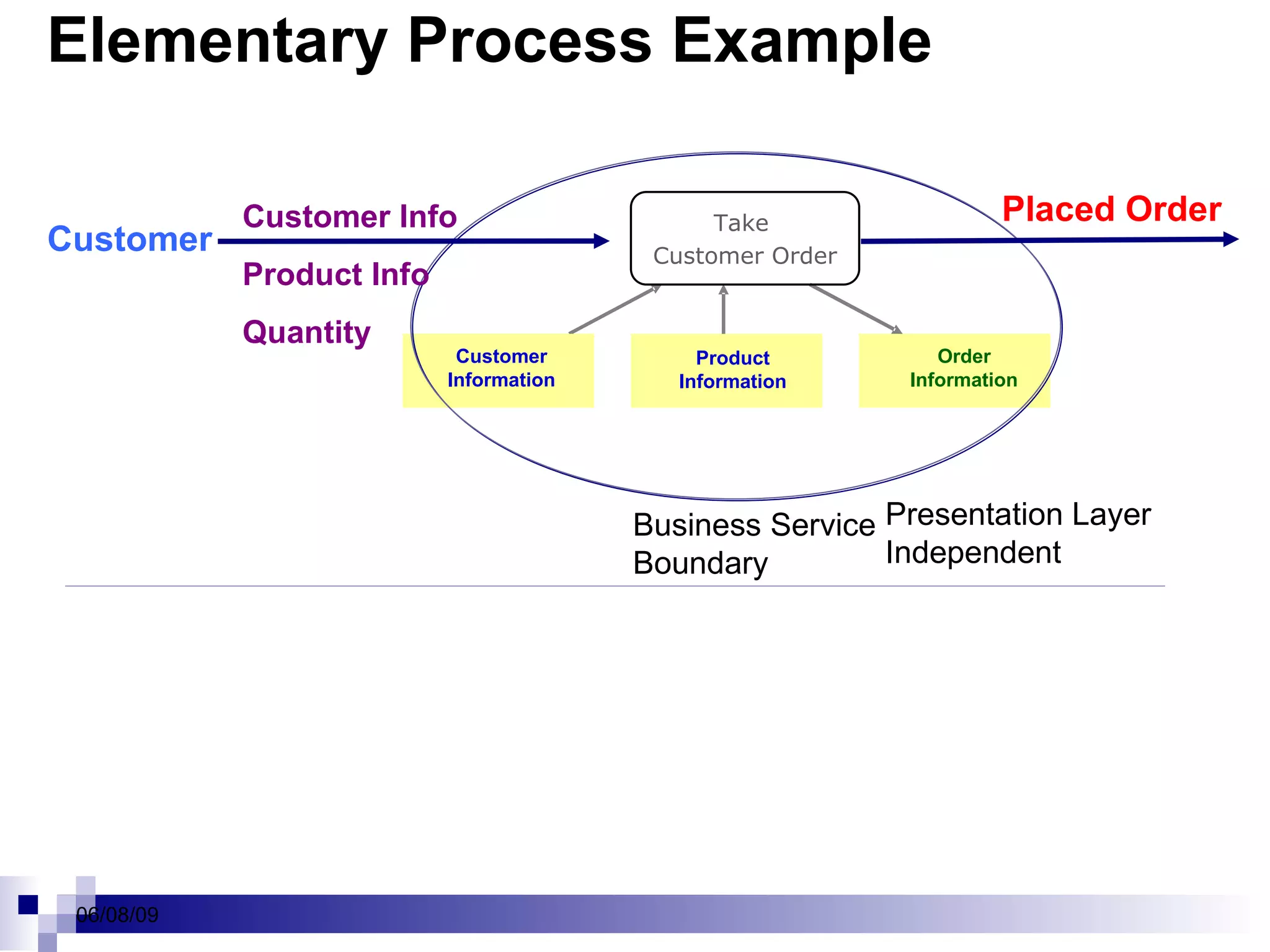 Elementary Process Example

Customer

Customer Info

Product Info

Quantity

Take Customer Order

Placed Order

Customer Information

Product Information

Order Information

Business Service Boundary

Presentation Layer Independent

06/08/09